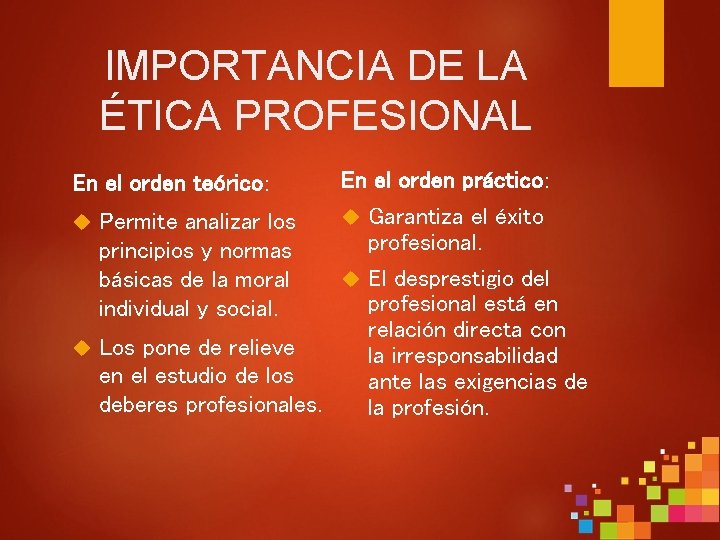 IMPORTANCIA DE LA ÉTICA PROFESIONAL

En el orden teórico:

Permite analizar los principios y normas básicas de la moral individual y social.

Los pone de relieve en el estudio de los deberes profesionales.

En el orden práctico:

Garantiza el éxito profesional.

El desprestigio del profesional está en relación directa con la irresponsabilidad ante las exigencias de la profesión.